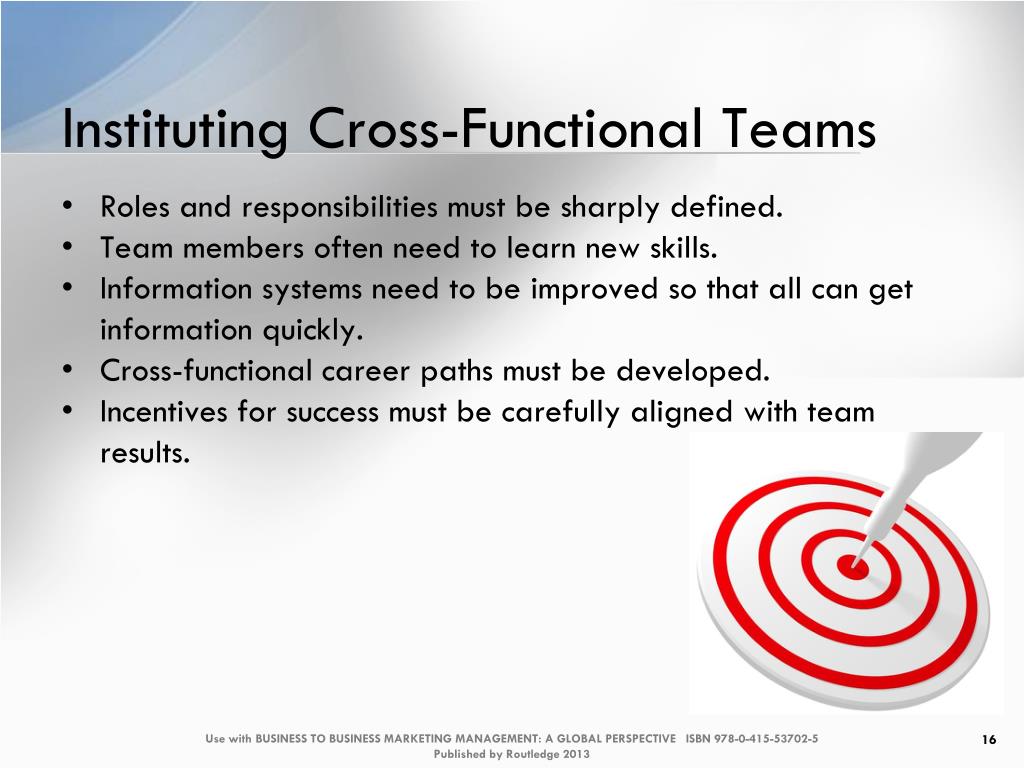 Instituting Cross-Functional Teams

• Roles and responsibilities must be sharply defined.
• Team members often need to learn new skills.
• Information systems need to be improved so that all can get information quickly.
• Cross-functional career paths must be developed.
• Incentives for success must be carefully aligned with team results.

Use with BUSINESS TO BUSINESS MARKETING MANAGEMENT: A GLOBAL PERSPECTIVE ISBN 978-0-415-53702-5
Published by Routledge 2013

16